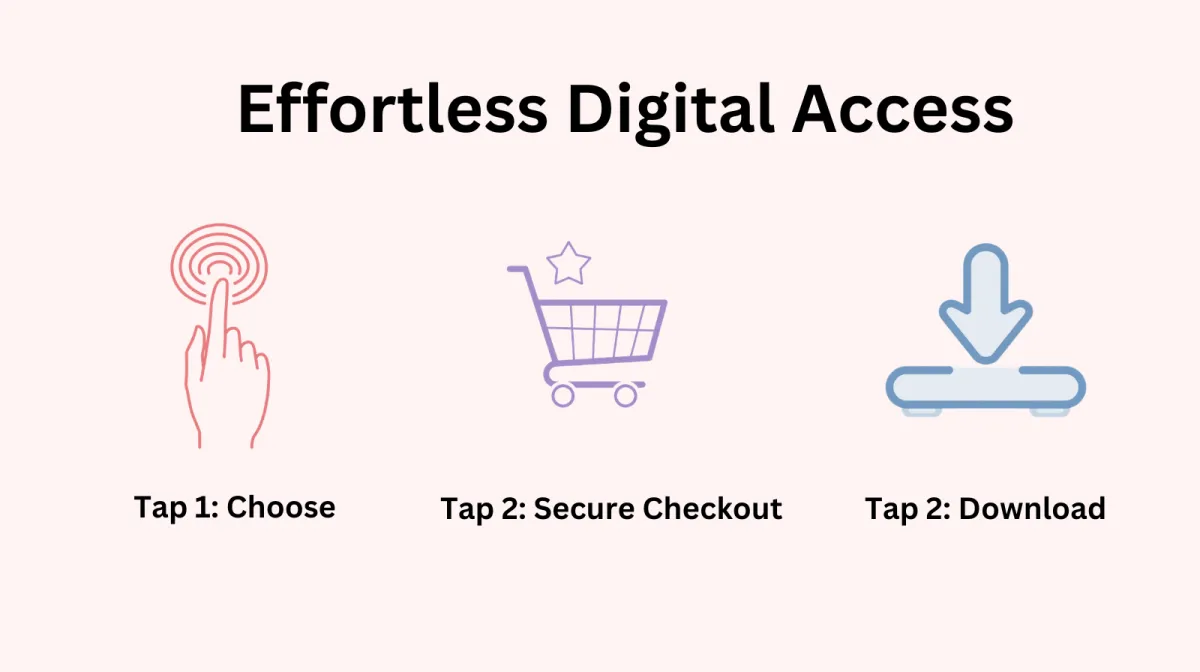 Effortless Digital Access

Tap 1: Choose

Tap 2: Secure Checkout

Tap 2: Download